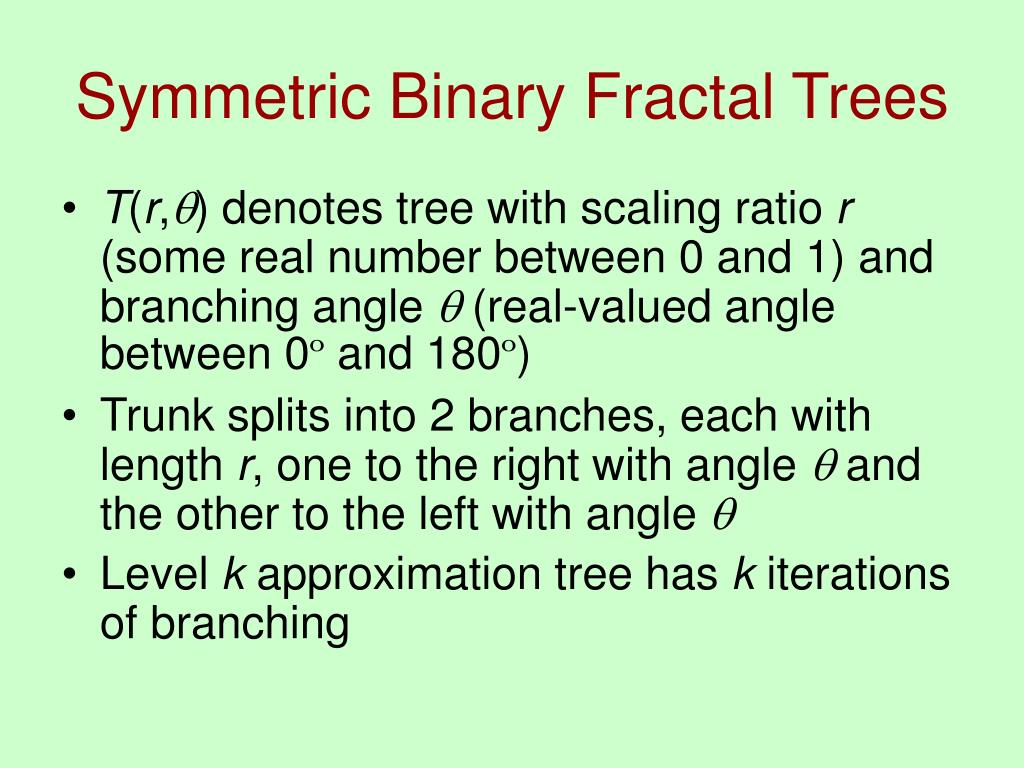 Symmetric Binary Fractal Trees

• $T(r,\theta)$ denotes tree with scaling ratio $r$ (some real number between 0 and 1) and branching angle $\theta$ (real-valued angle between $0^\circ$ and $180^\circ$)
• Trunk splits into 2 branches, each with length $r$, one to the right with angle $\theta$ and the other to the left with angle $\theta$
• Level $k$ approximation tree has $k$ iterations of branching